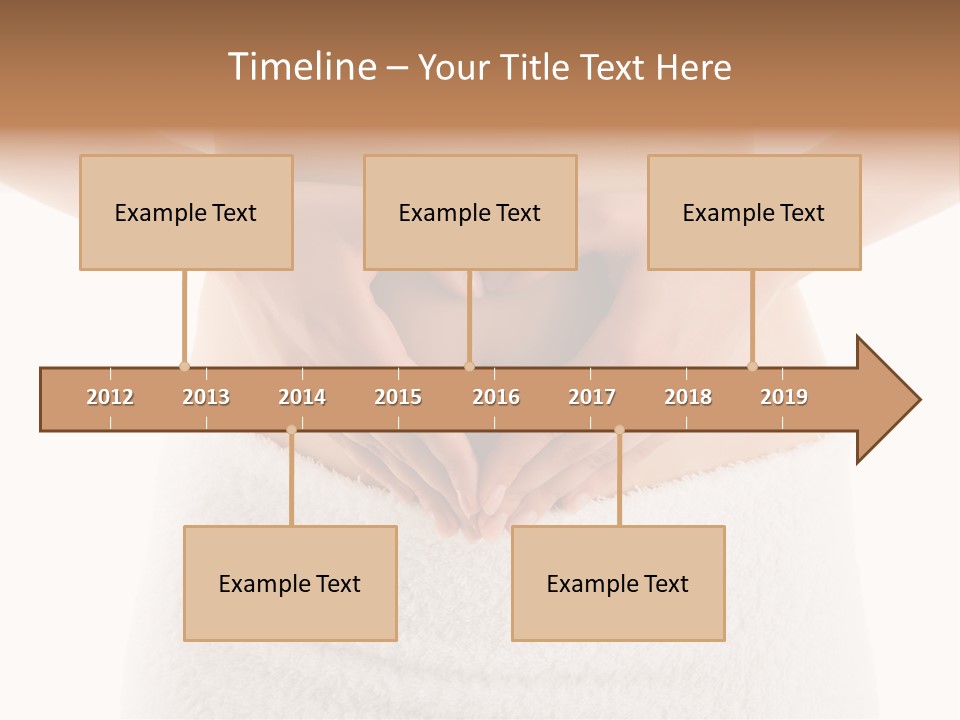 Timeline – Your Title Text Here

Example Text

Example Text

Example Text

2012 2013 2014 2015 2016 2017 2018 2019

Example Text

Example Text